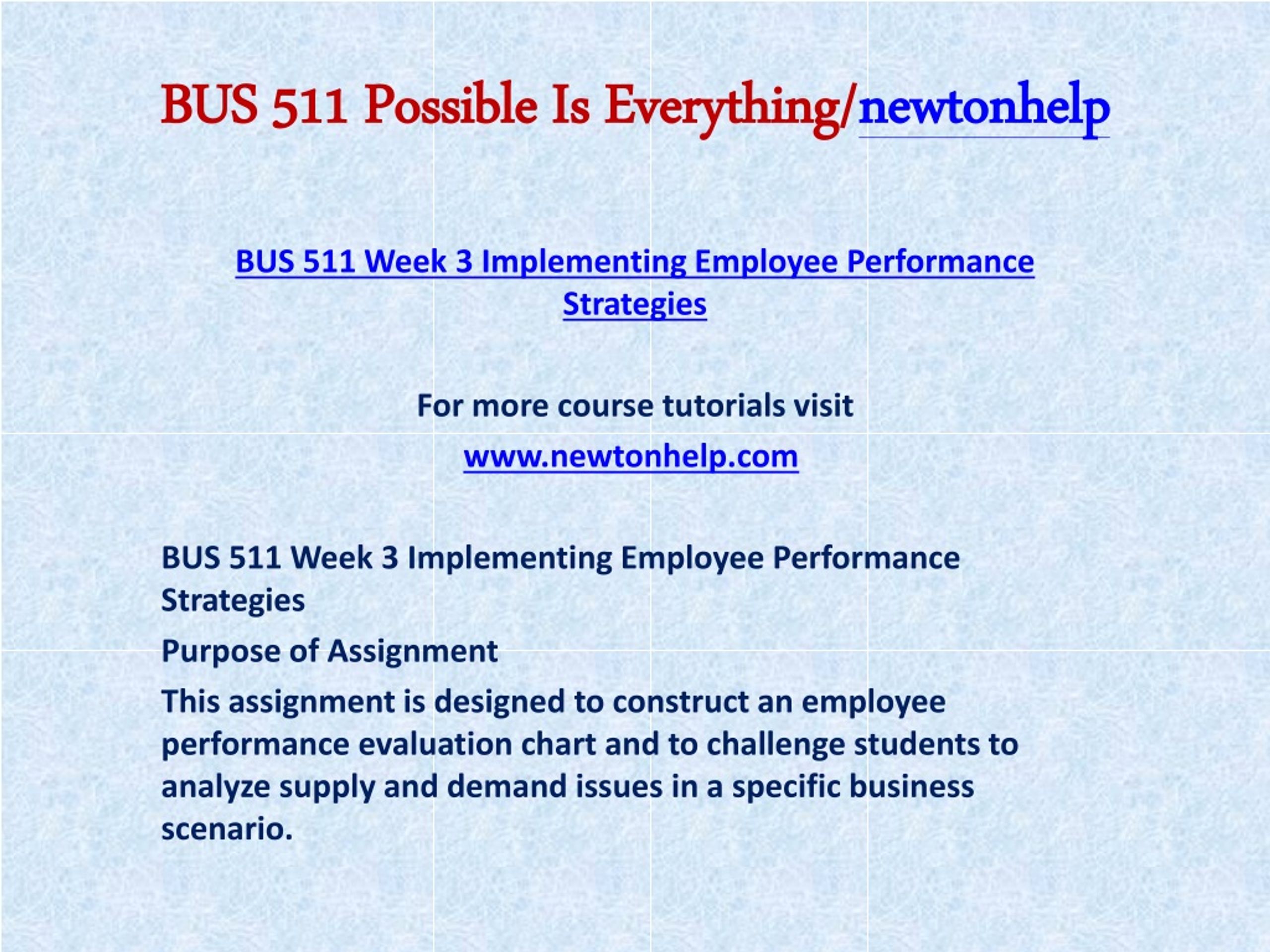 BUS 511 Possible Is Everything/newtonhelp

BUS 511 Week 3 Implementing Employee Performance Strategies

For more course tutorials visit

www.newtonhelp.com

BUS 511 Week 3 Implementing Employee Performance Strategies

Purpose of Assignment

This assignment is designed to construct an employee performance evaluation chart and to challenge students to analyze supply and demand issues in a specific business scenario.